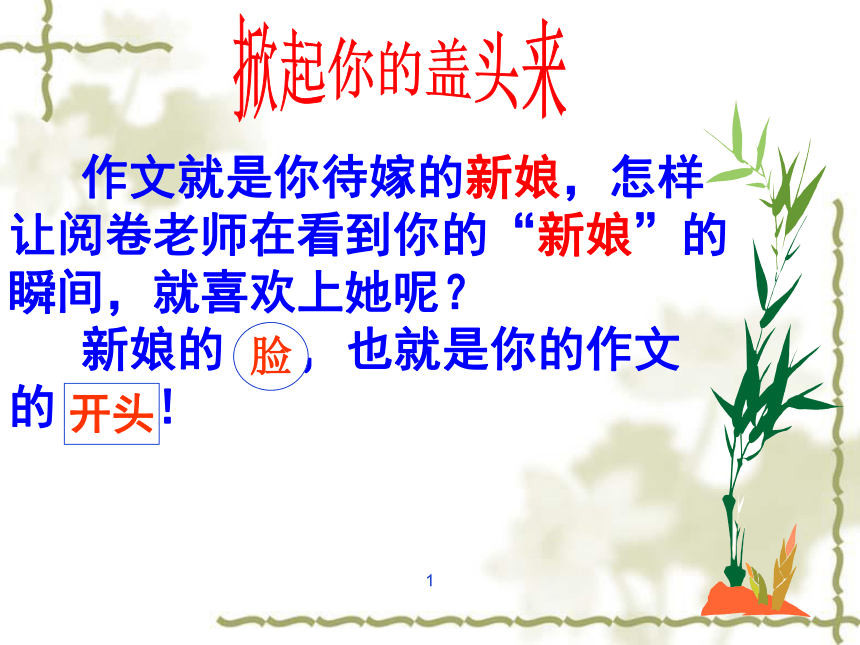 掀起你的盖头来

作文就是你待嫁的新娘，怎样让阅卷老师在看到你的“新娘”的瞬间，就喜欢上她呢？

新娘的脸，也就是你的作文的开头!

1